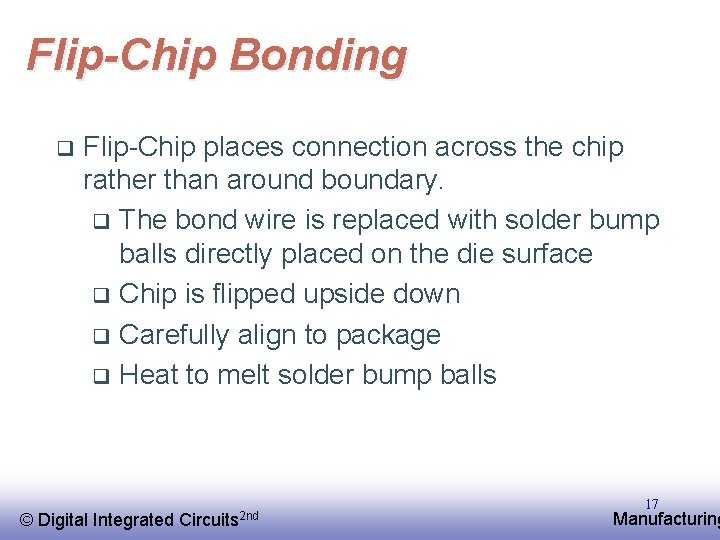 Flip-Chip Bonding

❑ Flip-Chip places connection across the chip rather than around boundary.

❑ The bond wire is replaced with solder bump balls directly placed on the die surface

❑ Chip is flipped upside down

❑ Carefully align to package

❑ Heat to melt solder bump balls

© Digital Integrated Circuits$^{2nd}$

17

Manufacturing